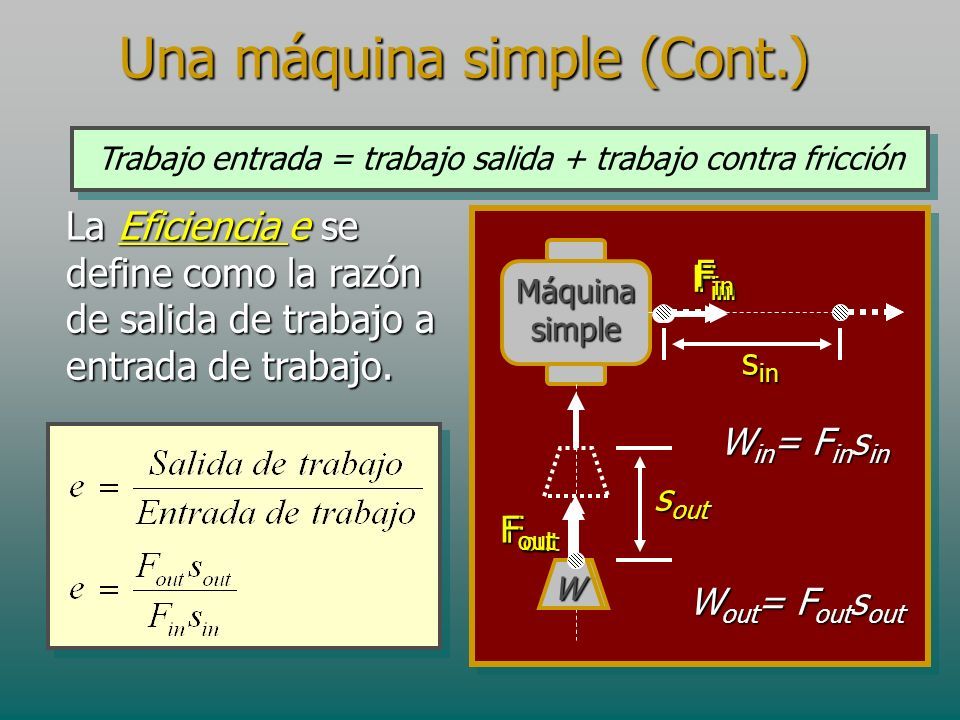 Una máquina simple (Cont.)

Trabajo entrada = trabajo salida + trabajo contra fricción

La Eficiencia e se define como la razón de salida de trabajo a entrada de trabajo.

$e = \frac{Salida\ de\ trabajo}{Entrada\ de\ trabajo}$

$e = \frac{F_{out}s_{out}}{F_{in}s_{in}}$

Máquina simple

$F_{in}$

$s_{in}$

$W_{in} = F_{in}s_{in}$

$s_{out}$

$F_{out}$

W

$W_{out} = F_{out}s_{out}$